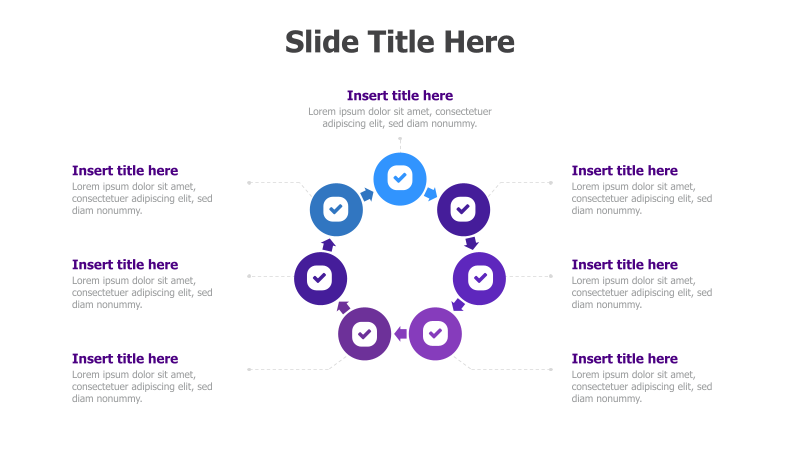 Slide Title Here

Insert title here
Lorem ipsum dolor sit amet, consectetuer adipiscing elit, sed diam nonummy.

Insert title here
Lorem ipsum dolor sit amet, consectetuer adipiscing elit, sed diam nonummy.

Insert title here
Lorem ipsum dolor sit amet, consectetuer adipiscing elit, sed diam nonummy.

Insert title here
Lorem ipsum dolor sit amet, consectetuer adipiscing elit, sed diam nonummy.

Insert title here
Lorem ipsum dolor sit amet, consectetuer adipiscing elit, sed diam nonummy.

Insert title here
Lorem ipsum dolor sit amet, consectetuer adipiscing elit, sed diam nonummy.

Insert title here
Lorem ipsum dolor sit amet, consectetuer adipiscing elit, sed diam nonummy.